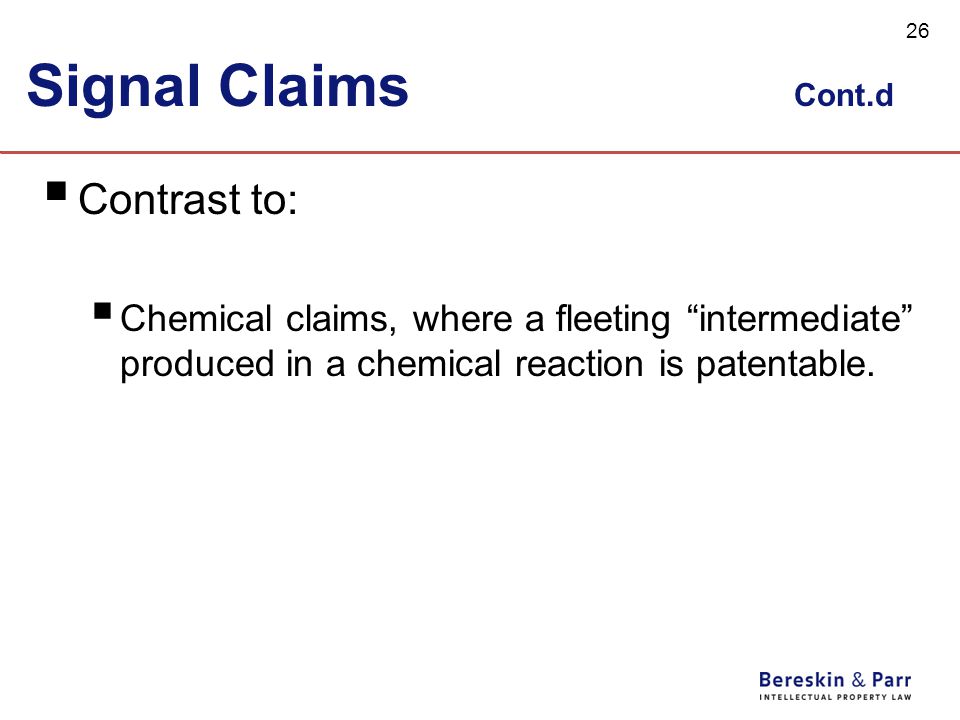 26

Signal Claims Cont.d

▪ Contrast to:

▪ Chemical claims, where a fleeting “intermediate” produced in a chemical reaction is patentable.

Bereskin & Parr
INTELLECTUAL PROPERTY LAW